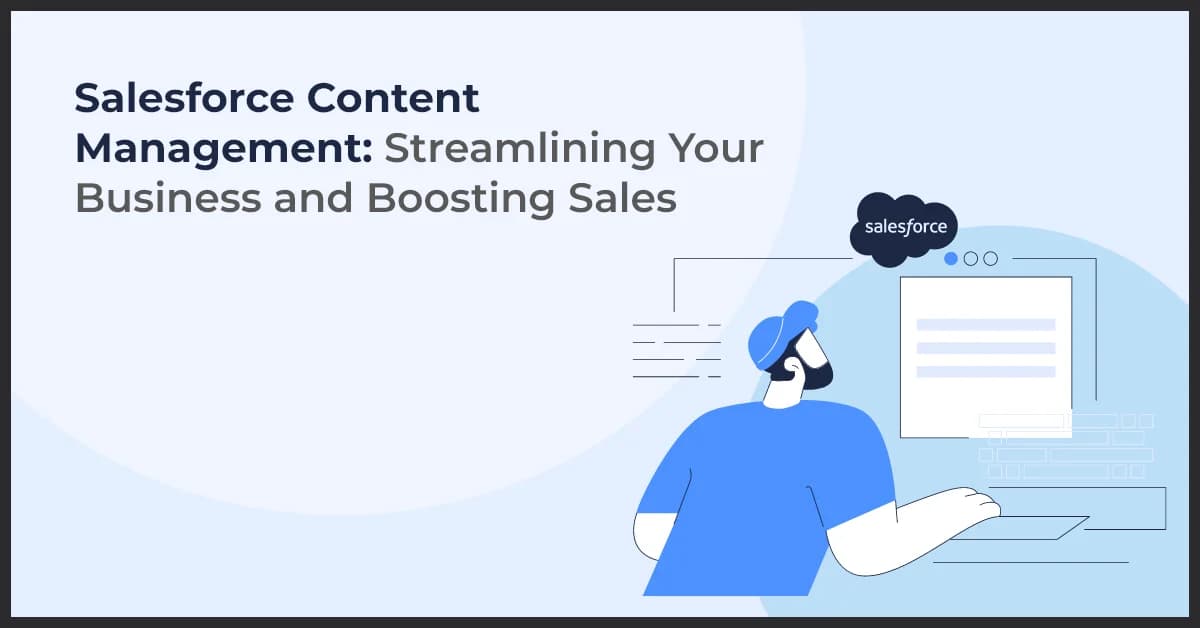 Salesforce Content Management: Streamlining Your Business and Boosting Sales

salesforce